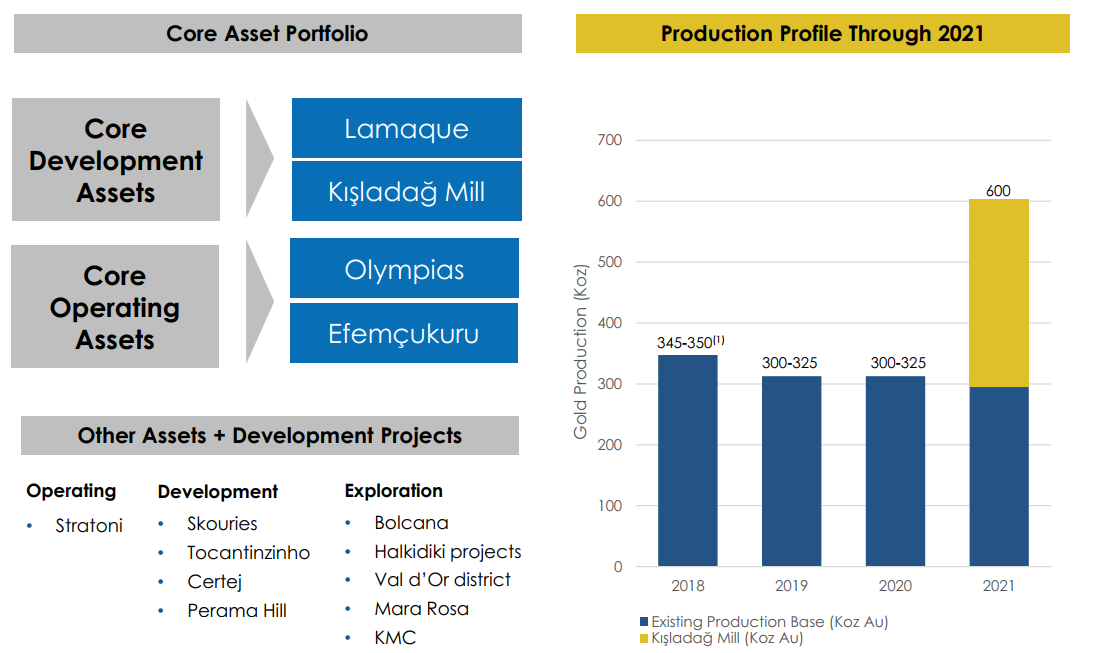 Core Asset Portfolio

Core Development Assets

Lamaque

Kışladağ Mill

Core Operating Assets

Olympias

Efemçukuru

Other Assets + Development Projects

Operating
• Stratoni

Development
• Skouries
• Tocantinzinho
• Certej
• Perama Hill

Exploration
• Bolcana
• Halkidiki projects
• Val d'Or district
• Mara Rosa
• KMC

Production Profile Through 2021

Gold Production (Koz)

700
600
500
400
300
200
100
0

345-350$^{(1)}$
300-325
300-325
600

2018
2019
2020
2021

Existing Production Base (Koz Au)
Kışladağ Mill (Koz Au)